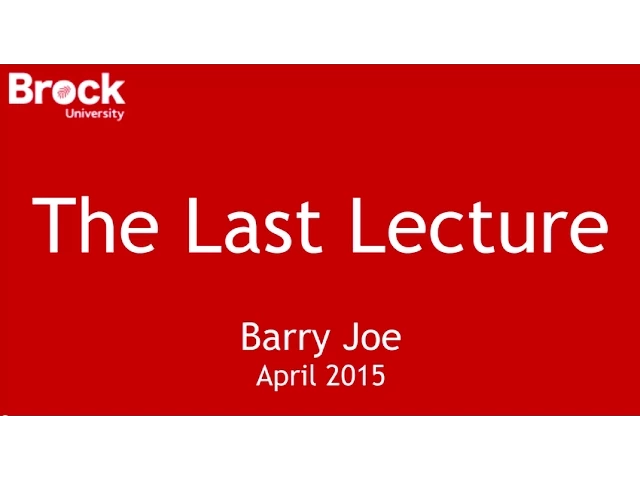 Brock
University

The Last Lecture

Barry Joe
April 2015